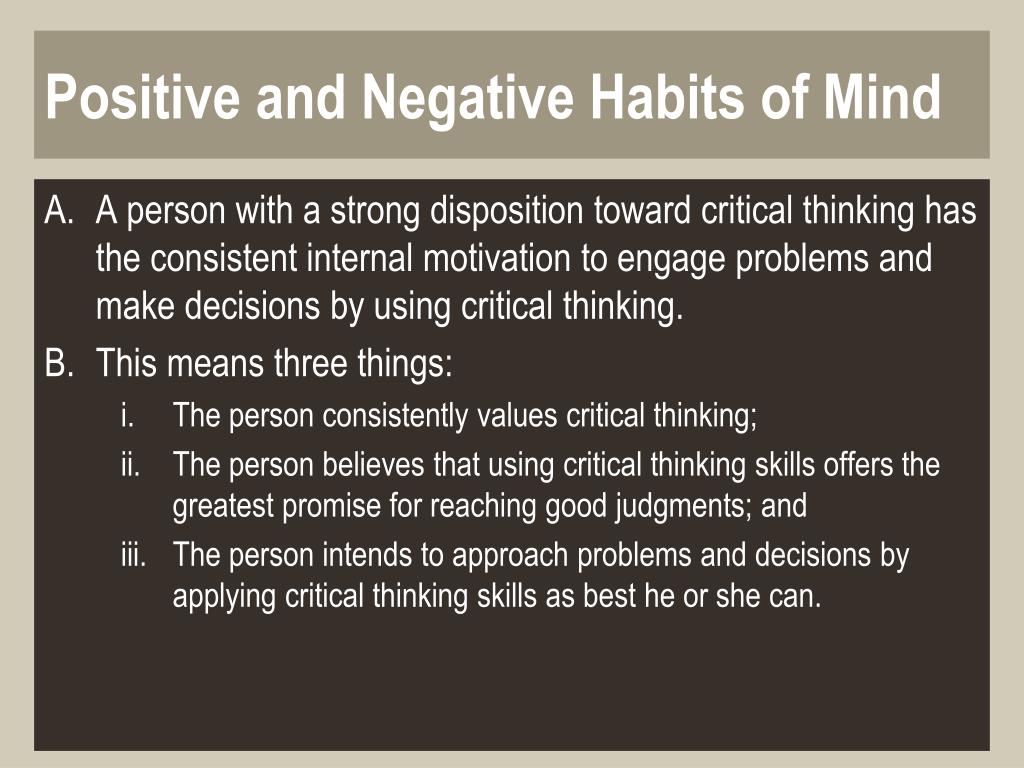 Positive and Negative Habits of Mind

A. A person with a strong disposition toward critical thinking has the consistent internal motivation to engage problems and make decisions by using critical thinking.

B. This means three things:

i. The person consistently values critical thinking;

ii. The person believes that using critical thinking skills offers the greatest promise for reaching good judgments; and

iii. The person intends to approach problems and decisions by applying critical thinking skills as best he or she can.